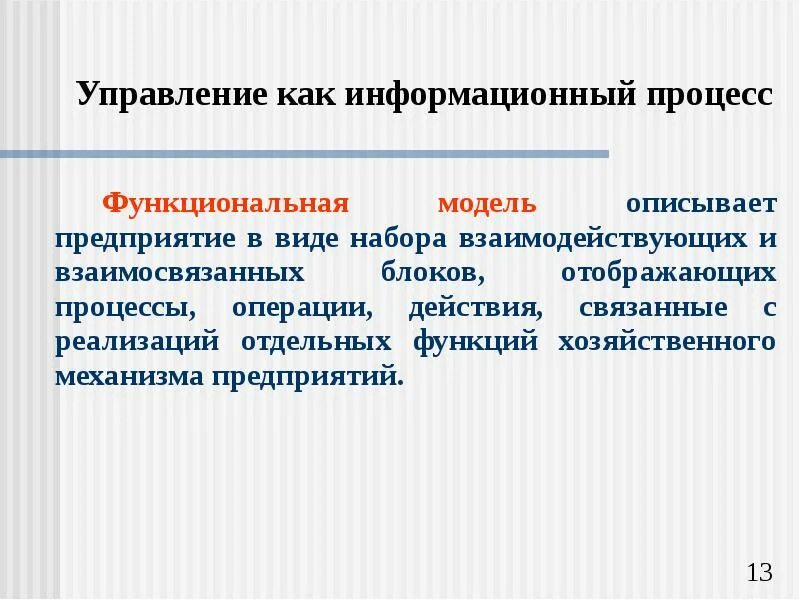 Управление как информационный процесс

Функциональная модель описывает предприятие в виде набора взаимодействующих и взаимосвязанных блоков, отображающих процессы, операции, действия, связанные с реализаций отдельных функций хозяйственного механизма предприятий.

13